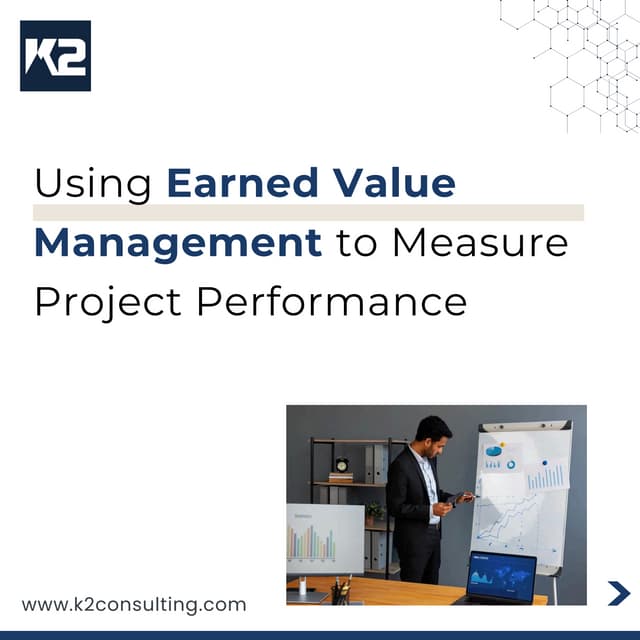 K2

Using Earned Value Management to Measure Project Performance

www.k2consulting.com